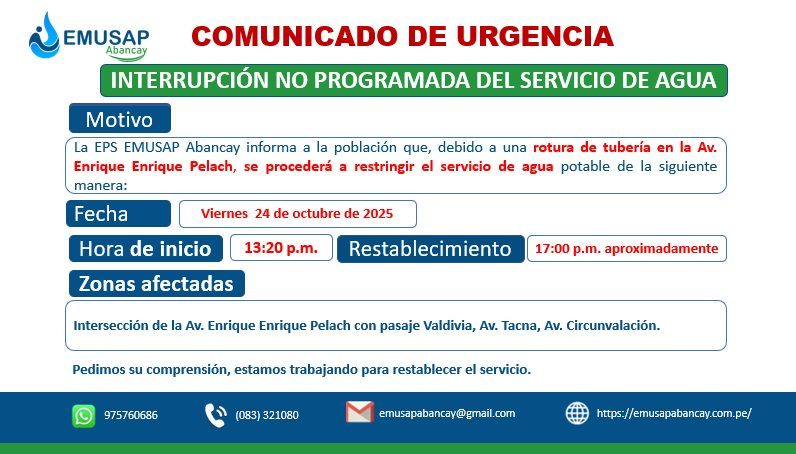 EMUSAP Abancay

COMUNICADO DE URGENCIA

INTERRUPCIÓN NO PROGRAMADA DEL SERVICIO DE AGUA

Motivo

La EPS EMUSAP Abancay informa a la población que, debido a una rotura de tubería en la Av. Enrique Enrique Pelach, se procederá a restringir el servicio de agua potable de la siguiente manera:

Fecha

Viernes 24 de octubre de 2025

Hora de inicio

13:20 p.m.

Restablecimiento

17:00 p.m. aproximadamente

Zonas afectadas

Intersección de la Av. Enrique Enrique Pelach con pasaje Valdivia, Av. Tacna, Av. Circunvalación.

Pedimos su comprensión, estamos trabajando para restablecer el servicio.

975760686

(083) 321080

emusapabancay@gmail.com

https://emusapabancay.com.pe/